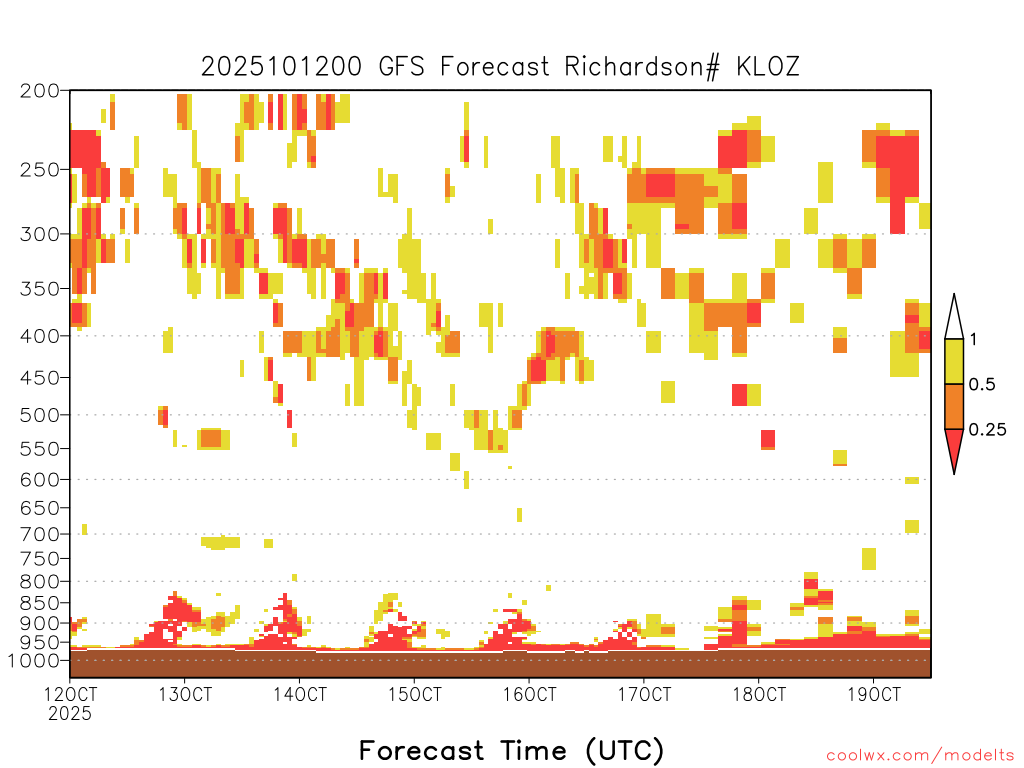 2025101200 GFS Forecast Richardson# KLOZ

200
250
300
350
400
450
500
550
600
650
700
750
800
850
900
950
1000

1
0.5
0.25

12OCT
2025
13OCT
14OCT
15OCT
16OCT
17OCT
18OCT
19OCT

Forecast Time (UTC)

coolwx.com/modelts